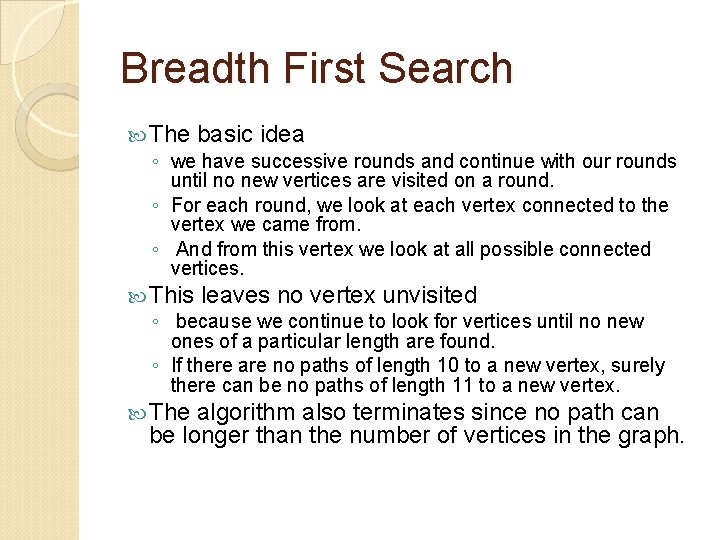 Breadth First Search

The basic idea

◦ we have successive rounds and continue with our rounds until no new vertices are visited on a round.

◦ For each round, we look at each vertex connected to the vertex we came from.

◦ And from this vertex we look at all possible connected vertices.

This leaves no vertex unvisited

◦ because we continue to look for vertices until no new ones of a particular length are found.

◦ If there are no paths of length 10 to a new vertex, surely there can be no paths of length 11 to a new vertex.

The algorithm also terminates since no path can be longer than the number of vertices in the graph.